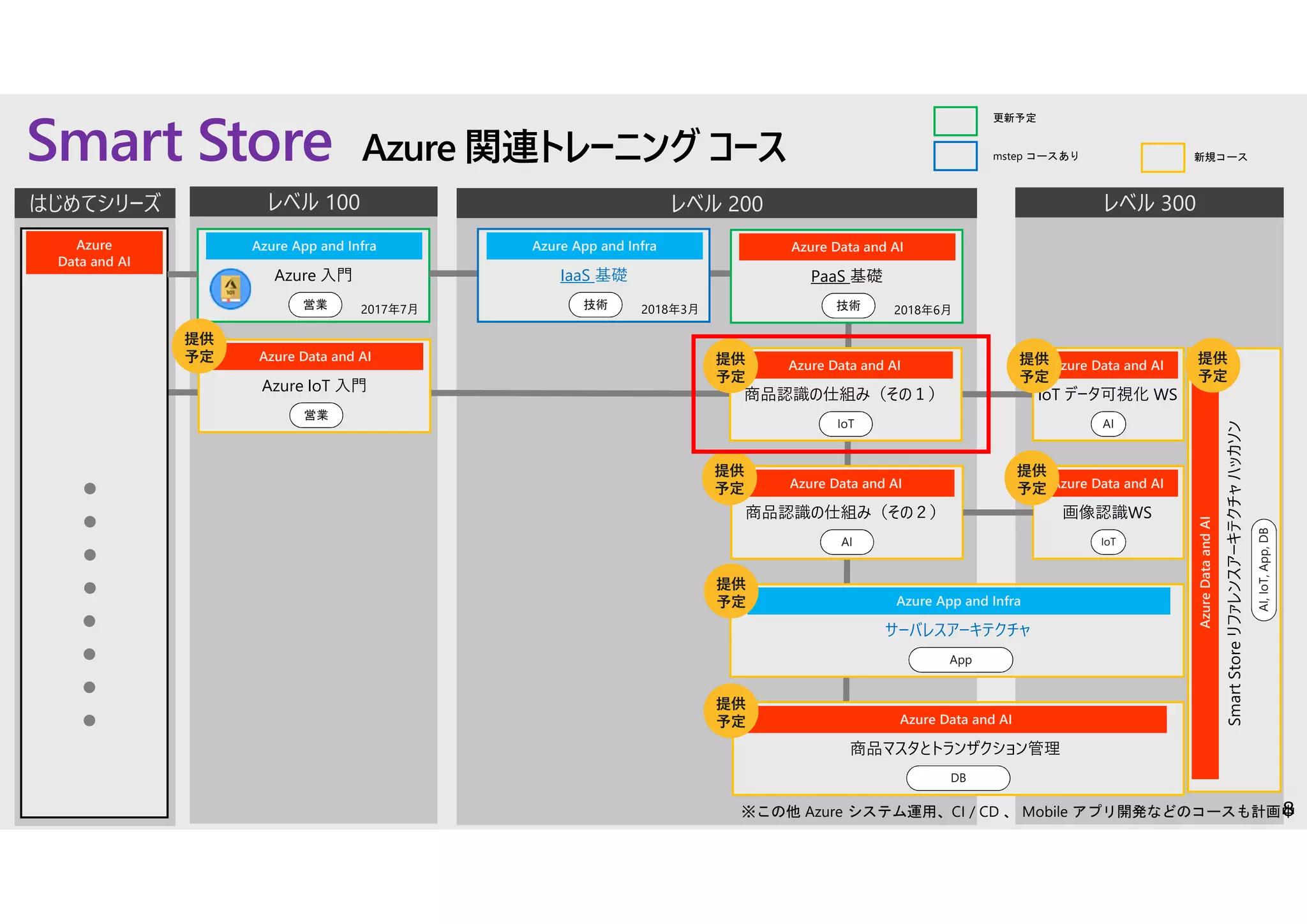 Smart Store Azure 関連トレーニング コース

更新予定
mstep コースあり
新規コース

はじめてシリーズ

Azure Data and AI

レベル 100

Azure App and Infra
Azure 入門
営業
2017年7月

提供予定
Azure Data and AI
Azure IoT 入門
営業

レベル 200

Azure App and Infra
IaaS 基礎
技術
2018年3月

Azure Data and AI
PaaS 基礎
技術
2018年6月

提供予定
Azure Data and AI
商品認識の仕組み（その１）
IoT

提供予定
Azure Data and AI
商品認識の仕組み（その２）
AI

提供予定
Azure App and Infra
サーバレスアーキテクチャ
App

提供予定
Azure Data and AI
商品マスタとトランザクション管理
DB

レベル 300

提供予定
zure Data and AI
IoT データ可視化 WS
AI

提供予定
zure Data and AI
画像認識WS
IoT

提供予定
Azure Data and AI
Smart Store リファレンスアーキテクチャ ハッカソン
AI, IoT, App, DB

※この他 Azure システム運用、CI / CD 、 Mobile アプリ開発などのコースも計画中

8